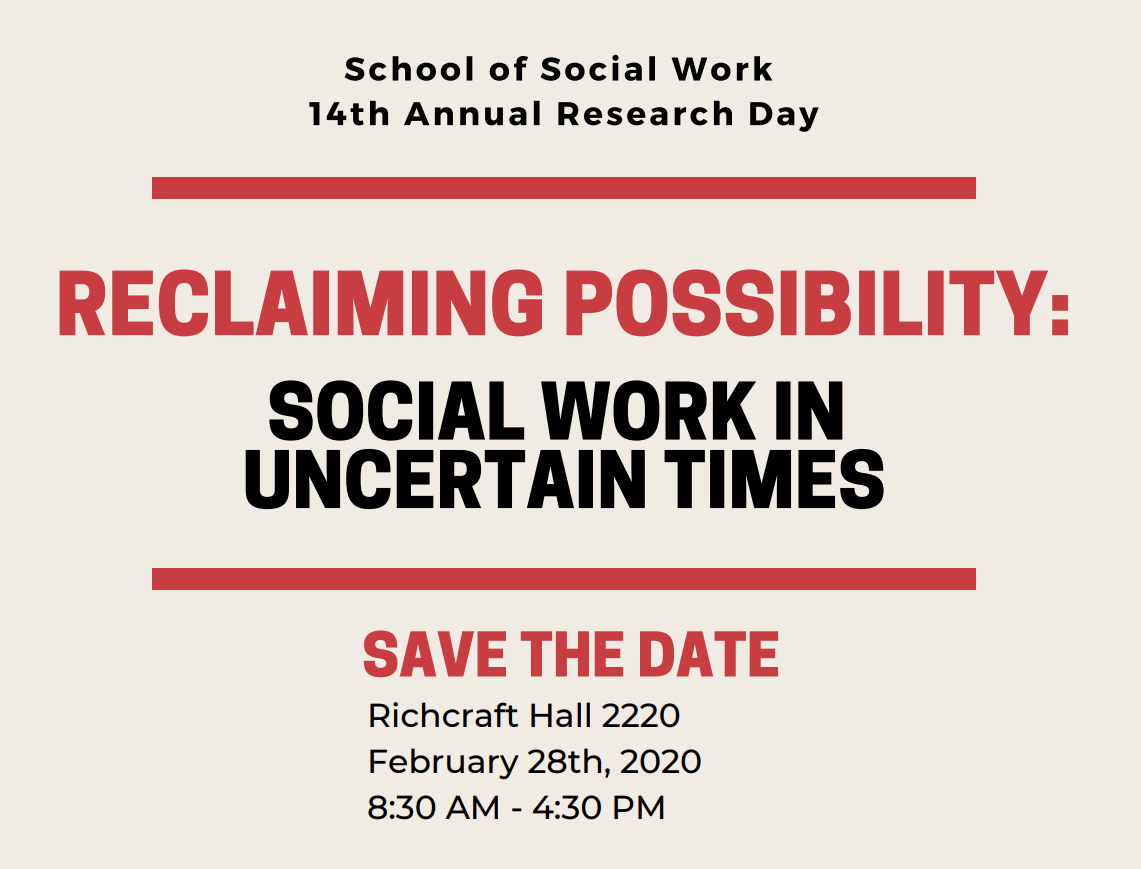 School of Social Work
14th Annual Research Day

RECLAIMING POSSIBILITY:
SOCIAL WORK IN UNCERTAIN TIMES

SAVE THE DATE
Richcraft Hall 2220
February 28th, 2020
8:30 AM - 4:30 PM